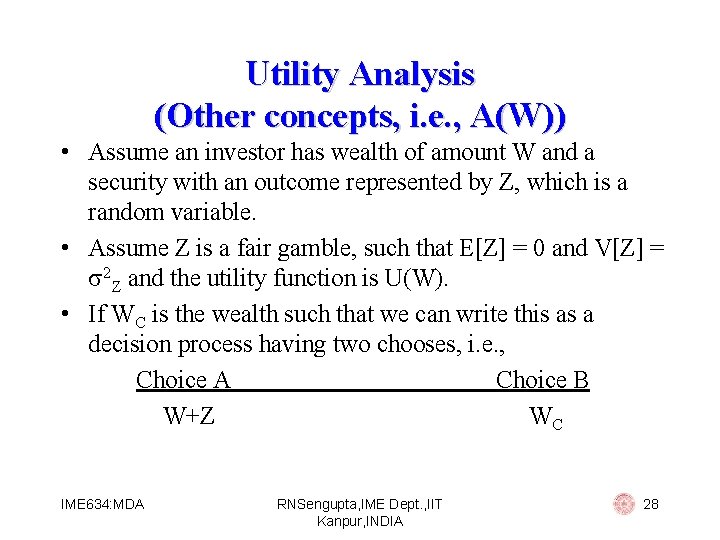 Utility Analysis
(Other concepts, i.e., A(W))

• Assume an investor has wealth of amount W and a security with an outcome represented by Z, which is a random variable.

• Assume Z is a fair gamble, such that E[Z] = 0 and V[Z] = $\sigma^2_Z$ and the utility function is U(W).

• If $W_C$ is the wealth such that we can write this as a decision process having two chooses, i.e.,

| Choice A | Choice B |
|---|---|
| W+Z | $W_C$ |

IME634:MDA

RNSengupta,IME Dept.,IIT Kanpur,INDIA

28